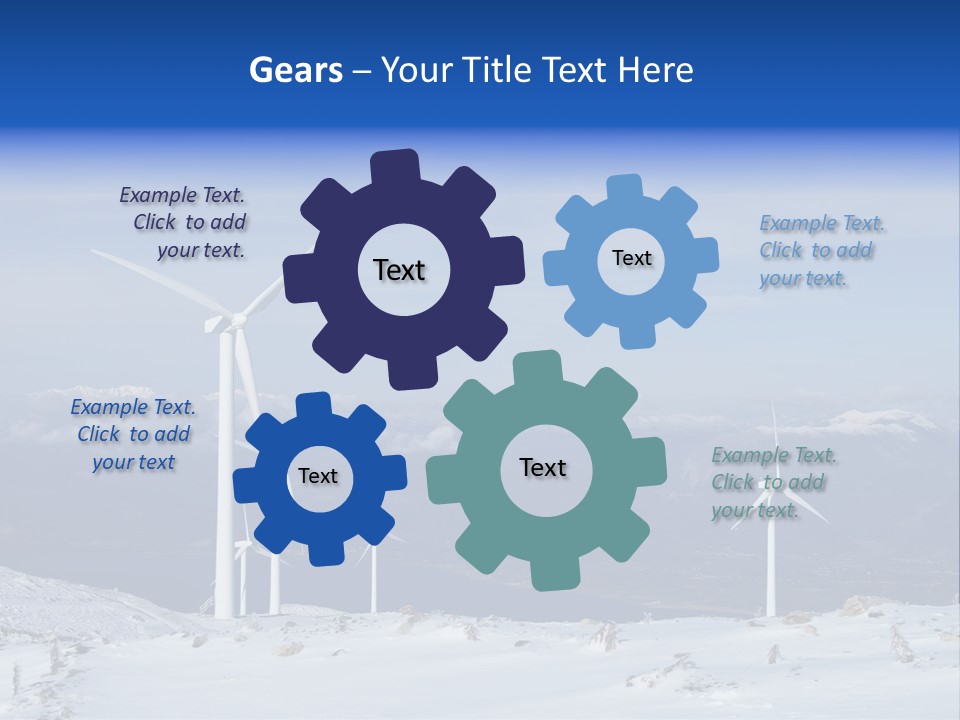 Gears – Your Title Text Here

Example Text. Click to add your text.

Text

Text

Example Text. Click to add your text.

Example Text. Click to add your text

Text

Text

Example Text. Click to add your text.